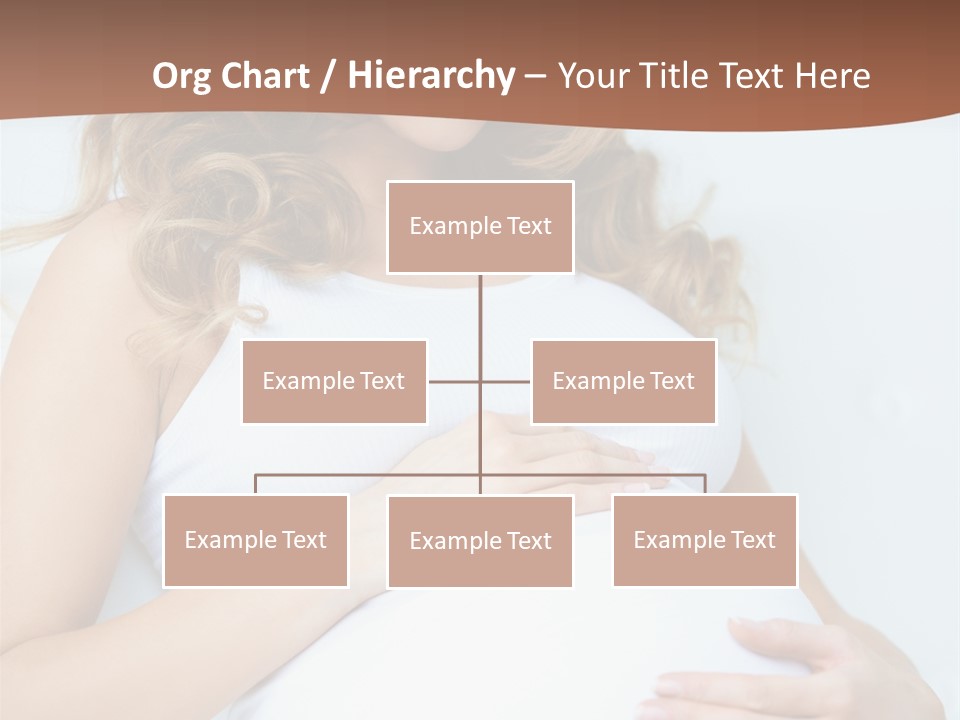 Org Chart / Hierarchy – Your Title Text Here

Example Text

Example Text

Example Text

Example Text

Example Text

Example Text